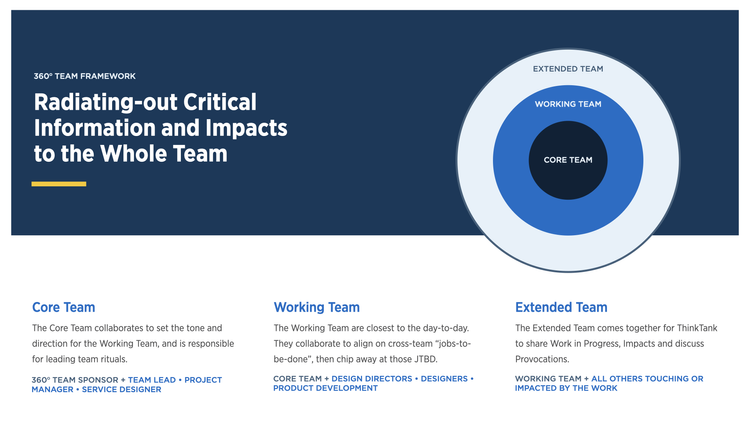 360° TEAM FRAMEWORK

Radiating-out Critical Information and Impacts to the Whole Team

EXTENDED TEAM

WORKING TEAM

CORE TEAM

Core Team

The Core Team collaborates to set the tone and direction for the Working Team, and is responsible for leading team rituals.

360° TEAM SPONSOR + TEAM LEAD • PROJECT MANAGER • SERVICE DESIGNER

Working Team

The Working Team are closest to the day-to-day. They collaborate to align on cross-team "jobs-to-be-done", then chip away at those JTBD.

CORE TEAM + DESIGN DIRECTORS • DESIGNERS • PRODUCT DEVELOPMENT

Extended Team

The Extended Team comes together for ThinkTank to share Work in Progress, Impacts and discuss Provocations.

WORKING TEAM + ALL OTHERS TOUCHING OR IMPACTED BY THE WORK